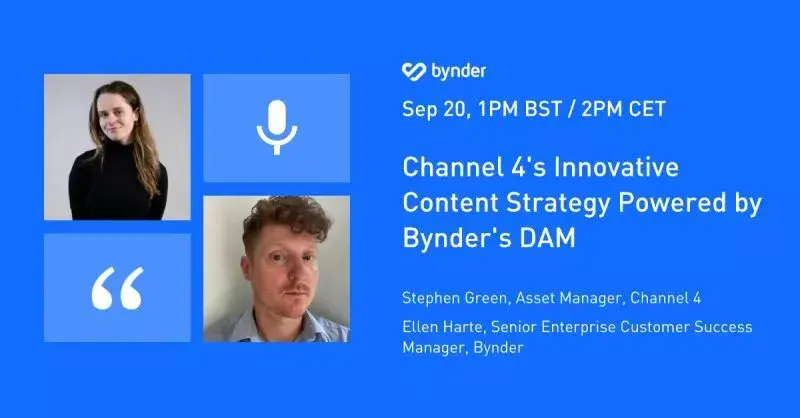 bynder

Sep 20, 1PM BST / 2PM CET

Channel 4's Innovative Content Strategy Powered by Bynder's DAM

Stephen Green, Asset Manager, Channel 4

Ellen Harte, Senior Enterprise Customer Success Manager, Bynder